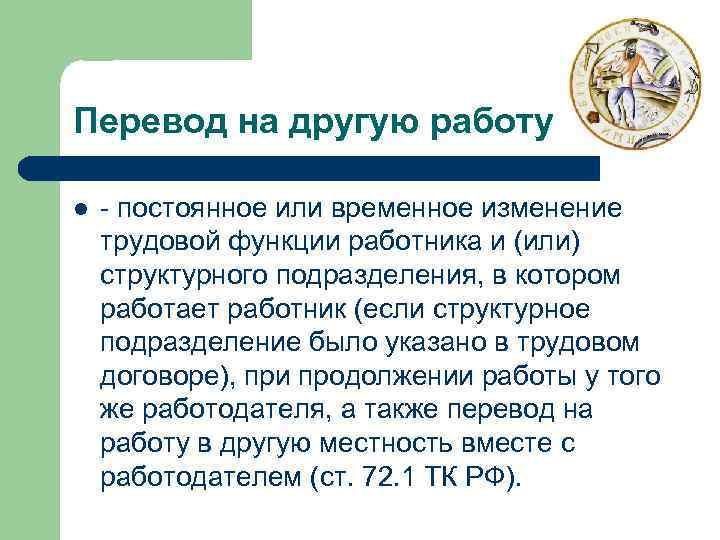 Перевод на другую работу

- постоянное или временное изменение трудовой функции работника и (или) структурного подразделения, в котором работает работник (если структурное подразделение было указано в трудовом договоре), при продолжении работы у того же работодателя, а также перевод на работу в другую местность вместе с работодателем (ст. 72.1 ТК РФ).